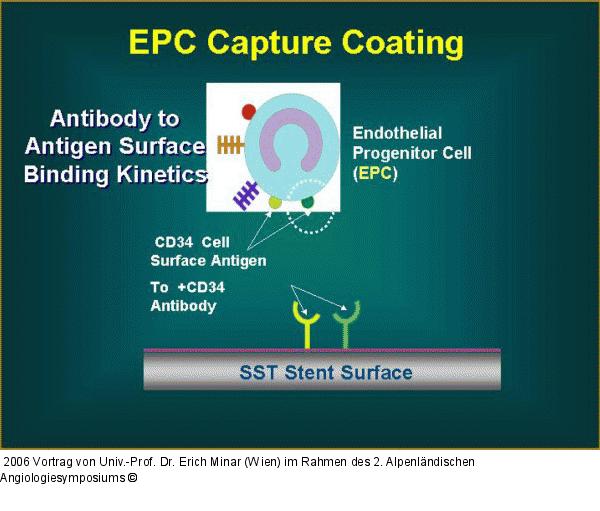 EPC Capture Coating

Antibody to Antigen Surface Binding Kinetics

Endothelial Progenitor Cell (EPC)

CD34 Cell Surface Antigen

To +CD34 Antibody

SST Stent Surface

2006 Vortrag von Univ.-Prof. Dr. Erich Minar (Wien) im Rahmen des 2. Alpenländischen Angiologiesymposiums ©